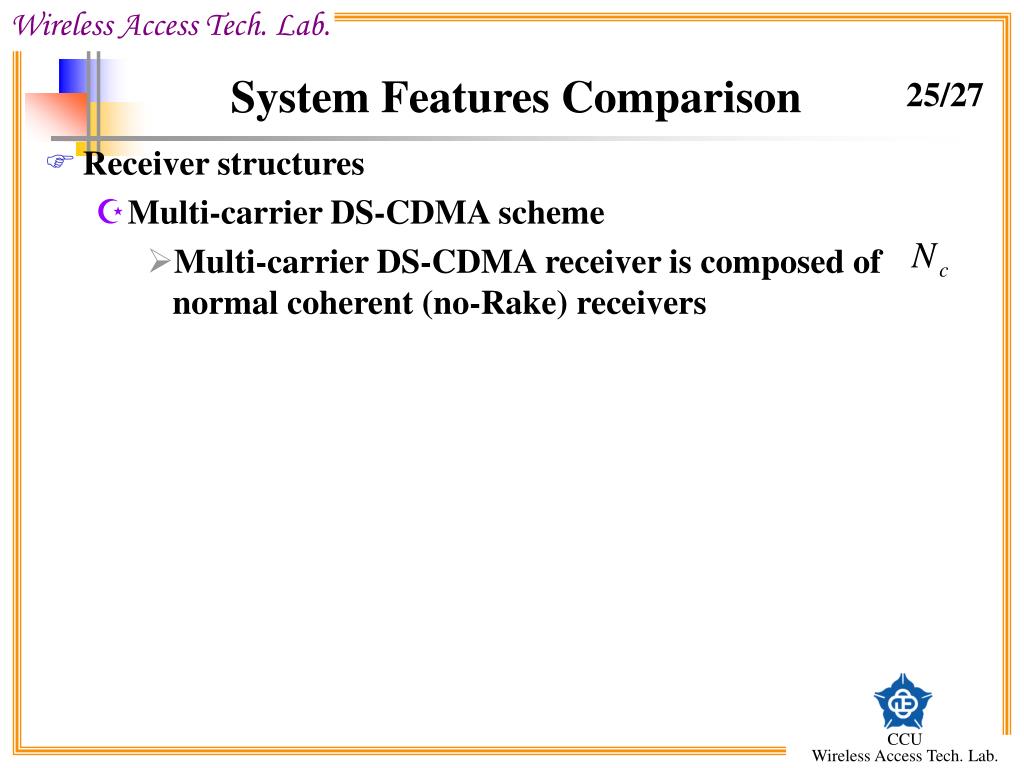 Wireless Access Tech. Lab.

System Features Comparison

25/27

Receiver structures

Multi-carrier DS-CDMA scheme

Multi-carrier DS-CDMA receiver is composed of $N_c$ normal coherent (no-Rake) receivers

CCU
Wireless Access Tech. Lab.